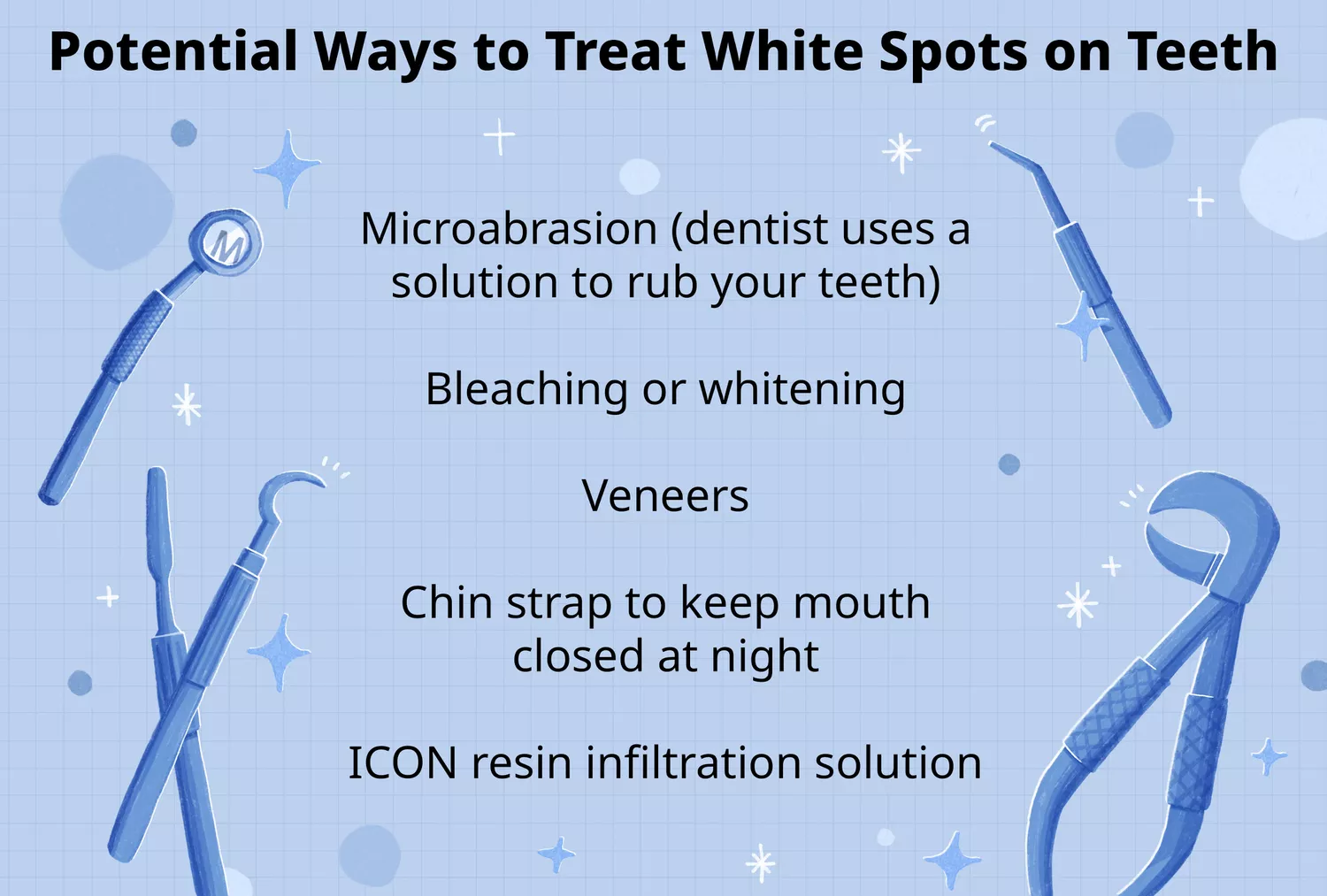 Potential Ways to Treat White Spots on Teeth

M

Microabrasion (dentist uses a solution to rub your teeth)

Bleaching or whitening

Veneers

Chin strap to keep mouth closed at night

ICON resin infiltration solution